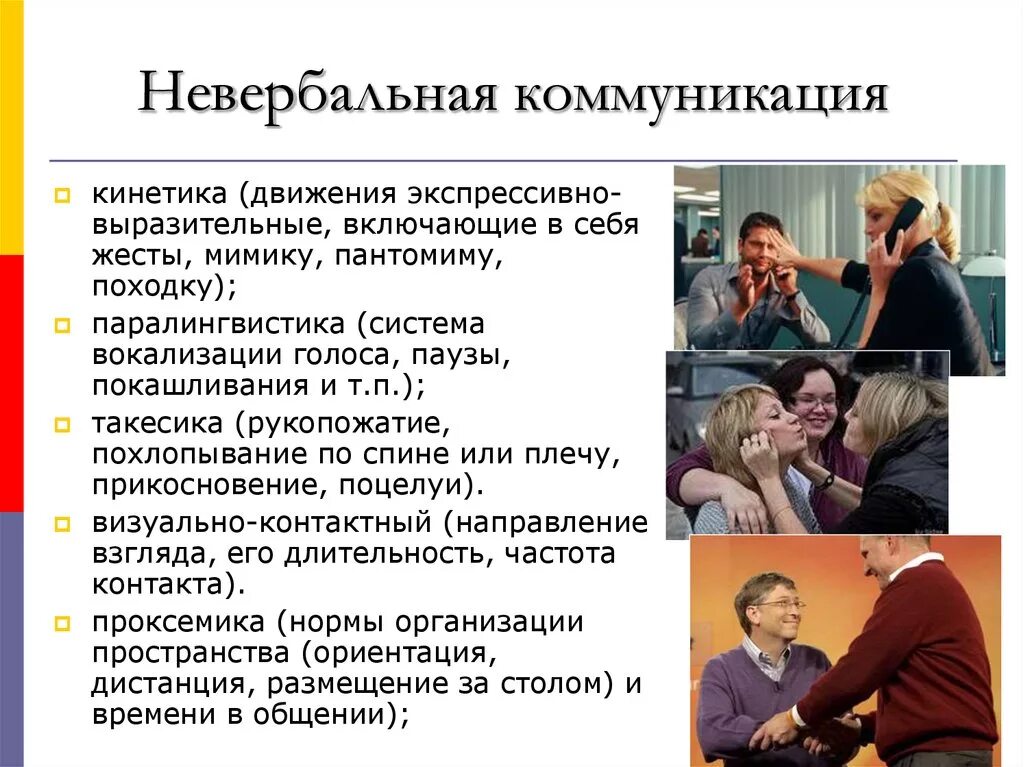 Невербальная коммуникация

кинетика (движения экспрессивно-выразительные, включающие в себя жесты, мимику, пантомиму, походку);

паралингвистика (система вокализации голоса, паузы, покашливания и т.п.);

такесика (рукопожатие, похлопывание по спине или плечу, прикосновение, поцелуи).

визуально-контактный (направление взгляда, его длительность, частота контакта).

проксемика (нормы организации пространства (ориентация, дистанция, размещение за столом) и времени в общении);